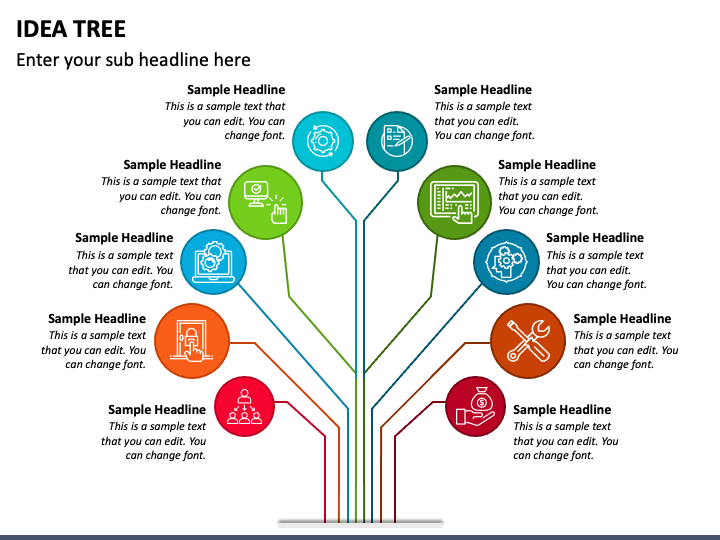 IDEA TREE

Enter your sub headline here

Sample Headline
This is a sample text that you can edit. You can change font.

Sample Headline
This is a sample text that you can edit. You can change font.

Sample Headline
This is a sample text that you can edit. You can change font.

Sample Headline
This is a sample text that you can edit. You can change font.

Sample Headline
This is a sample text that you can edit. You can change font.

Sample Headline
This is a sample text that you can edit. You can change font.

Sample Headline
This is a sample text that you can edit. You can change font.

Sample Headline
This is a sample text that you can edit. You can change font.

Sample Headline
This is a sample text that you can edit. You can change font.

Sample Headline
This is a sample text that you can edit. You can change font.